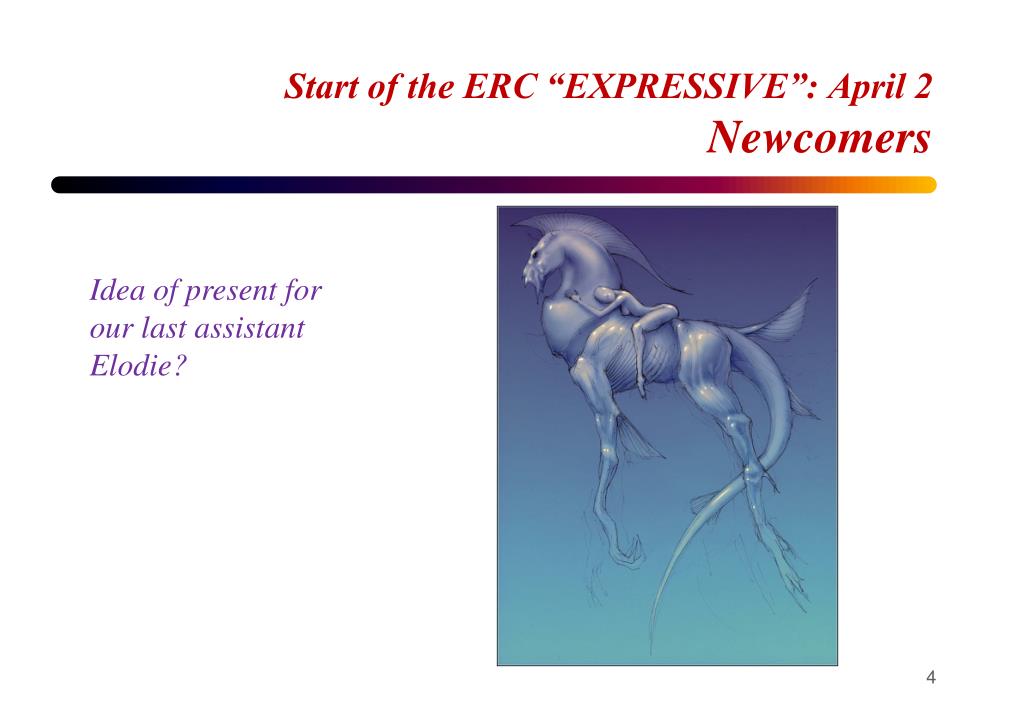 Start of the ERC “EXPRESSIVE”: April 2
Newcomers

Idea of present for our last assistant Elodie?

4